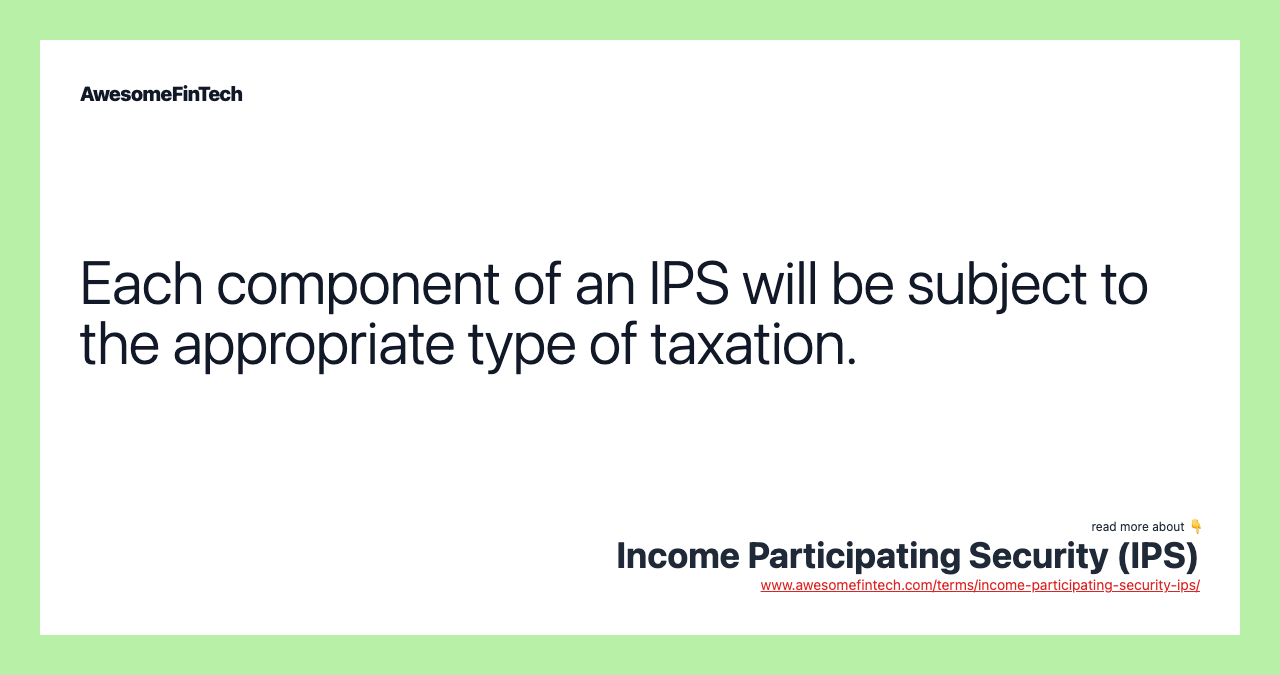 AwesomeFinTech

Each component of an IPS will be subject to the appropriate type of taxation.

read more about 👇

Income Participating Security (IPS)

www.awesomefintech.com/terms/income-participating-security-ips/